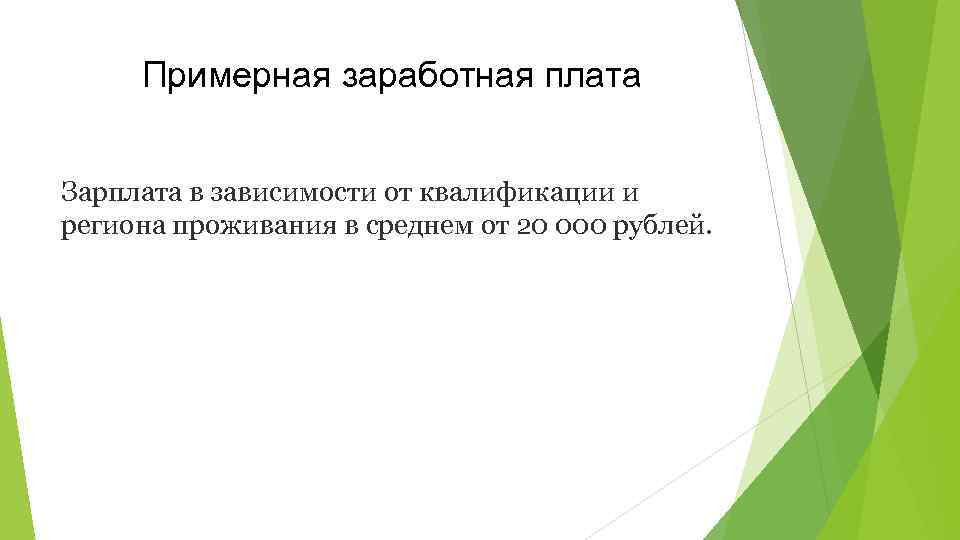 Примерная заработная плата

Зарплата в зависимости от квалификации и региона проживания в среднем от 20 000 рублей.